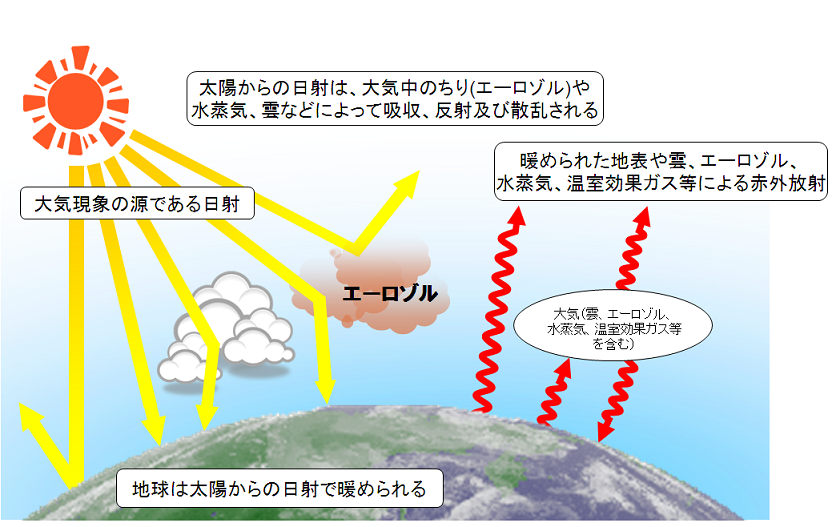 太陽からの日射は、大気中のちり(エーロゾル)や水蒸気、雲などによって吸収、反射及び散乱される

暖められた地表や雲、エーロゾル、水蒸気、温室効果ガス等による赤外放射

大気現象の源である日射

エーロゾル

大気(雲、エーロゾル、水蒸気、温室効果ガス等を含む)

地球は太陽からの日射で暖められる